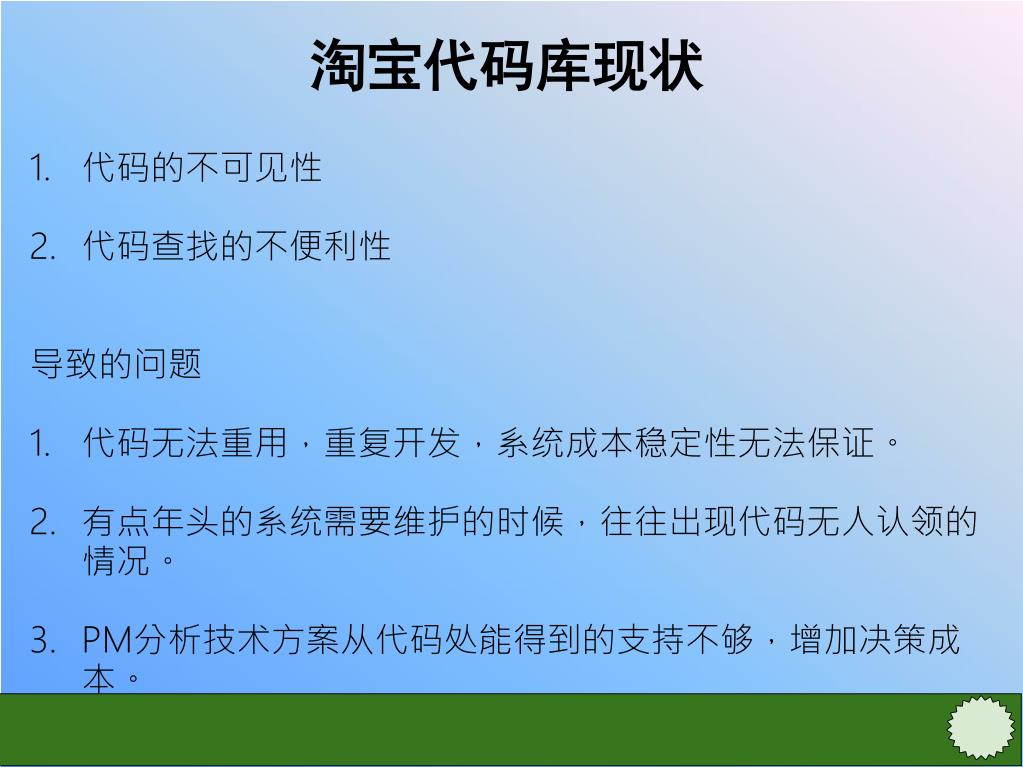 淘宝代码库现状

1. 代码的不可见性

2. 代码查找的不便利性

导致的问题

1. 代码无法重用，重复开发，系统成本稳定性无法保证。

2. 有点年头的系统需要维护的时候，往往出现代码无人认领的情况。

3. PM分析技术方案从代码处能得到的支持不够，增加决策成本。